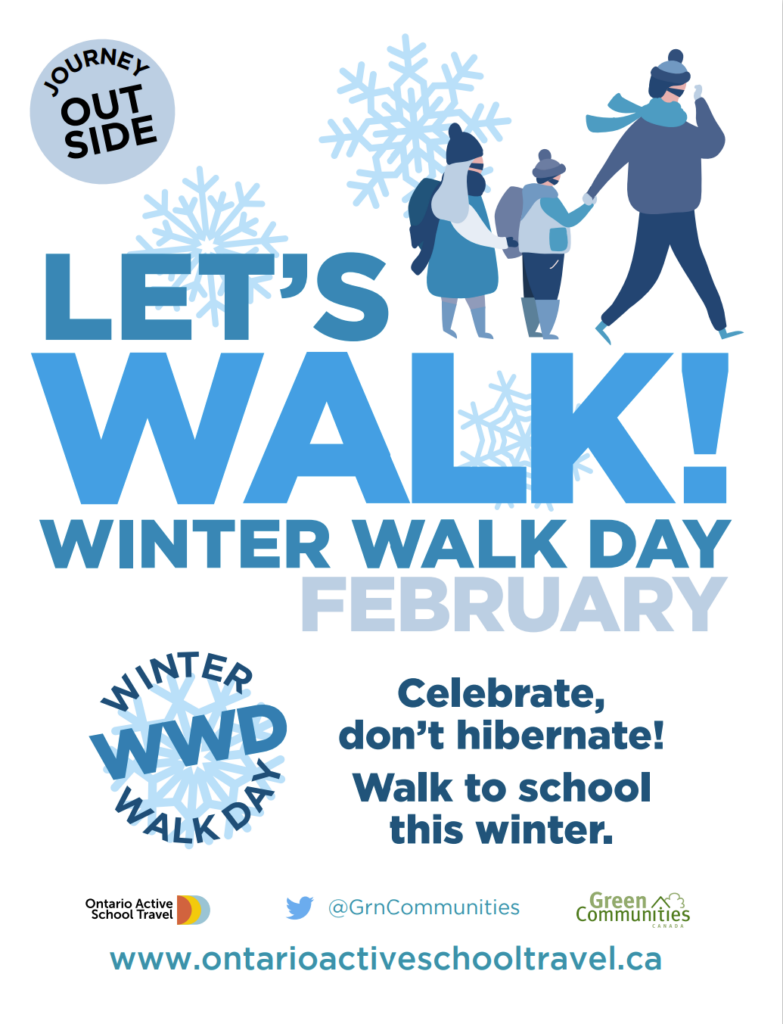 JOURNEY OUT SIDE

LET'S WALK!

WINTER WALK DAY

FEBRUARY

WINTER WWD WALK DAY

Celebrate, don't hibernate!

Walk to school this winter.

Ontario Active School Travel

@GrnCommunities

Green Communities CANADA

www.ontarioactiveschooltravel.ca